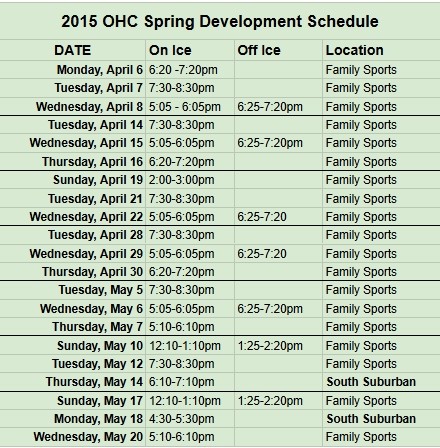 2015 OHC Spring Development Schedule

| DATE | On Ice | Off Ice | Location |
|---|---|---|---|
| Monday, April 6 | 6:20 -7:20pm | | Family Sports |
| Tuesday, April 7 | 7:30-8:30pm | | Family Sports |
| Wednesday, April 8 | 5:05 - 6:05pm | 6:25-7:20pm | Family Sports |
| Tuesday, April 14 | 7:30-8:30pm | | Family Sports |
| Wednesday, April 15 | 5:05-6:05pm | 6:25-7:20pm | Family Sports |
| Thursday, April 16 | 6:20-7:20pm | | Family Sports |
| Sunday, April 19 | 2:00-3:00pm | | Family Sports |
| Tuesday, April 21 | 7:30-8:30pm | | Family Sports |
| Wednesday, April 22 | 5:05-6:05pm | 6:25-7:20 | Family Sports |
| Tuesday, April 28 | 7:30-8:30pm | | Family Sports |
| Wednesday, April 29 | 5:05-6:05pm | 6:25-7:20 | Family Sports |
| Thursday, April 30 | 6:20-7:20pm | | Family Sports |
| Tuesday, May 5 | 7:30-8:30pm | | Family Sports |
| Wednesday, May 6 | 5:05-6:05pm | 6:25-7:20pm | Family Sports |
| Thursday, May 7 | 5:10-6:10pm | | Family Sports |
| Sunday, May 10 | 12:10-1:10pm | 1:25-2:20pm | Family Sports |
| Tuesday, May 12 | 7:30-8:30pm | | Family Sports |
| Thursday, May 14 | 6:10-7:10pm | | South Suburban |
| Sunday, May 17 | 12:10-1:10pm | 1:25-2:20pm | Family Sports |
| Monday, May 18 | 4:30-5:30pm | | South Suburban |
| Wednesday, May 20 | 5:10-6:10pm | | Family Sports |